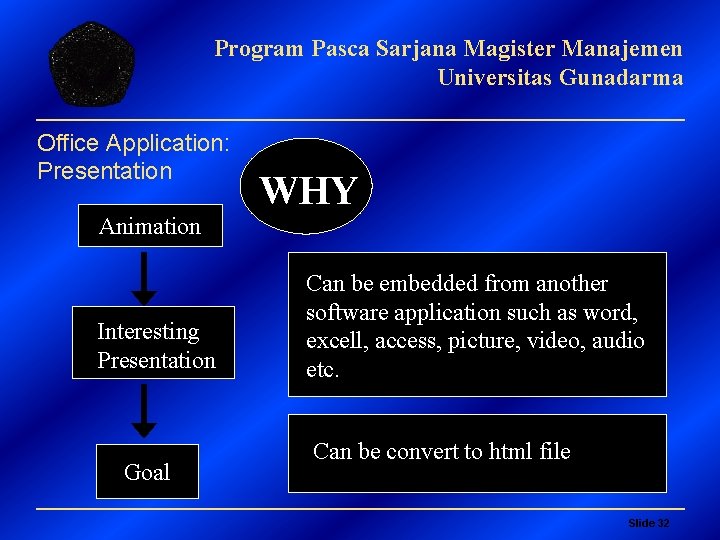 Program Pasca Sarjana Magister Manajemen
Universitas Gunadarma

Office Application:
Presentation

WHY

Animation

Interesting Presentation

Goal

Can be embedded from another software application such as word, excell, access, picture, video, audio etc.

Can be convert to html file

Slide 32